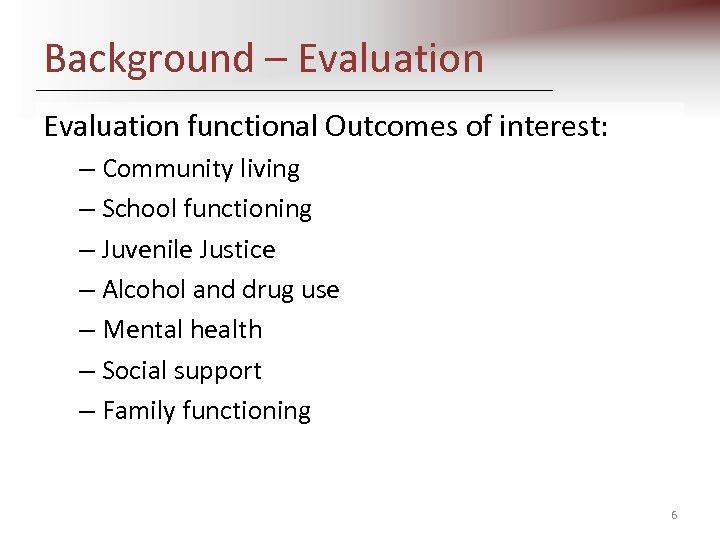 Background – Evaluation

Evaluation functional Outcomes of interest:

– Community living
– School functioning
– Juvenile Justice
– Alcohol and drug use
– Mental health
– Social support
– Family functioning

6